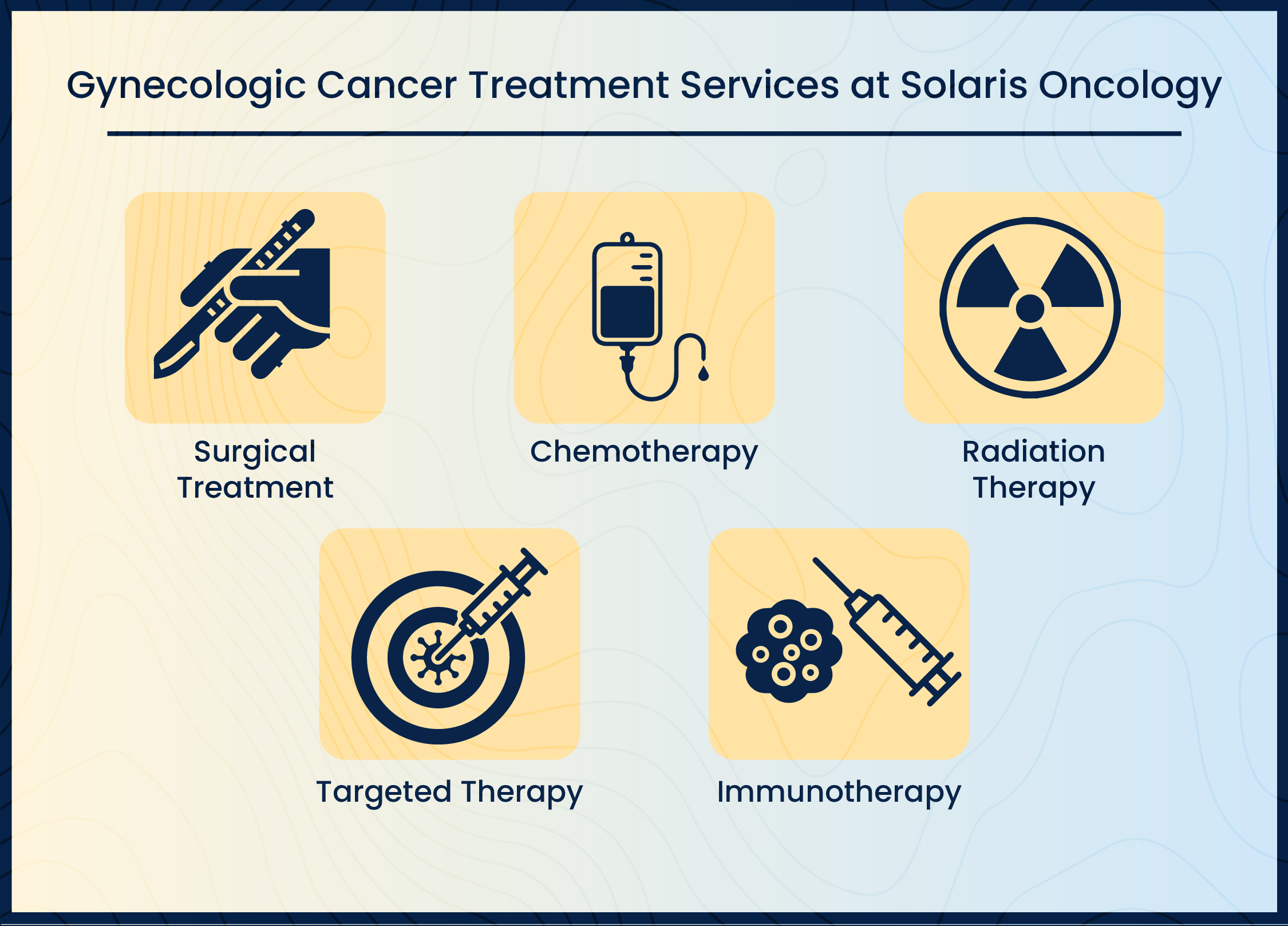 Gynecologic Cancer Treatment Services at Solaris Oncology

Surgical Treatment

Chemotherapy

Radiation Therapy

Targeted Therapy

Immunotherapy